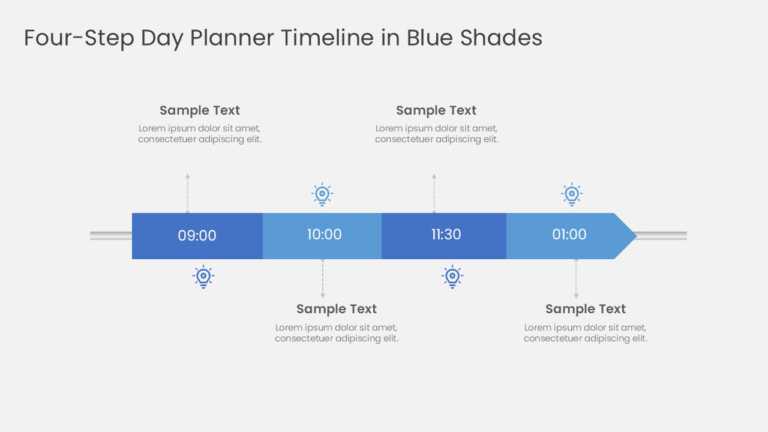 Four-Step Day Planner Timeline in Blue Shades

Sample Text
Lorem ipsum dolor sit amet, consectetuer adipiscing elit.

Sample Text
Lorem ipsum dolor sit amet, consectetuer adipiscing elit.

09:00

10:00

11:30

01:00

Sample Text
Lorem ipsum dolor sit amet, consectetuer adipiscing elit.

Sample Text
Lorem ipsum dolor sit amet, consectetuer adipiscing elit.